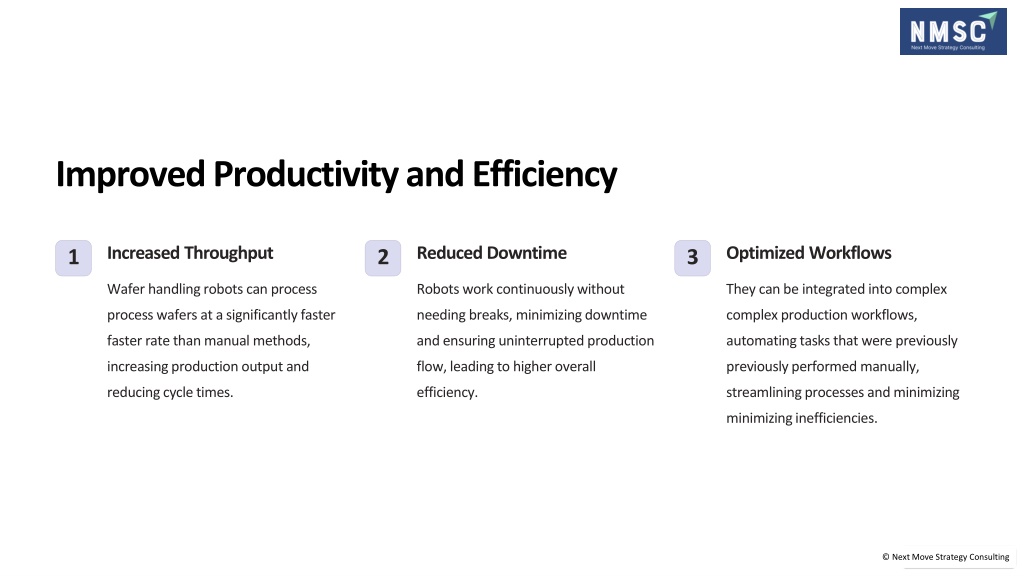 NMSC
Next Move Strategy Consulting

Improved Productivity and Efficiency

1

Increased Throughput

Wafer handling robots can process process wafers at a significantly faster faster rate than manual methods, increasing production output and reducing cycle times.

2

Reduced Downtime

Robots work continuously without needing breaks, minimizing downtime and ensuring uninterrupted production flow, leading to higher overall efficiency.

3

Optimized Workflows

They can be integrated into complex complex production workflows, automating tasks that were previously previously performed manually, streamlining processes and minimizing minimizing inefficiencies.

© Next Move Strategy Consulting